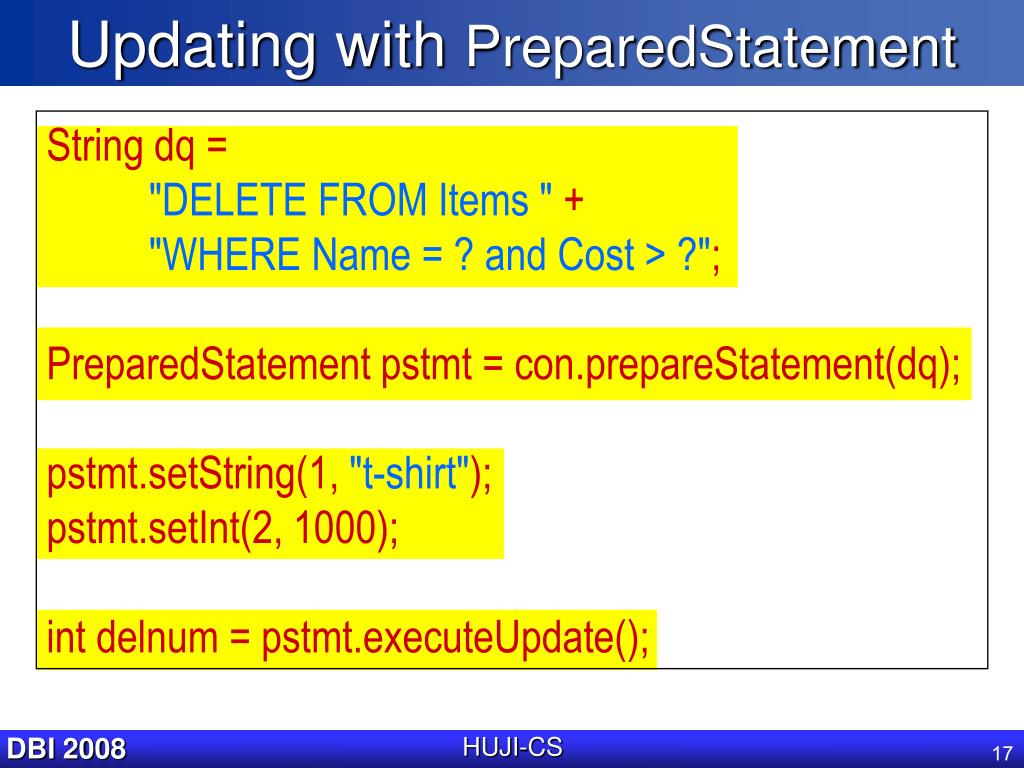 Updating with PreparedStatement

String dq =
"DELETE FROM Items " +
"WHERE Name = ? and Cost > ?";

PreparedStatement pstmt = con.prepareStatement(dq);

pstmt.setString(1, "t-shirt");
pstmt.setInt(2, 1000);

int delnum = pstmt.executeUpdate();

DBI 2008
HUJI-CS
17